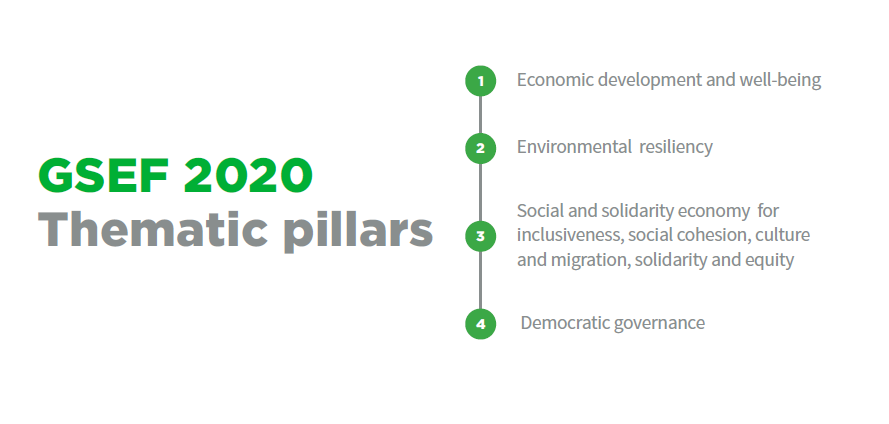 GSEF 2020
Thematic pillars

1 Economic development and well-being

2 Environmental resiliency

3 Social and solidarity economy for inclusiveness, social cohesion, culture and migration, solidarity and equity

4 Democratic governance